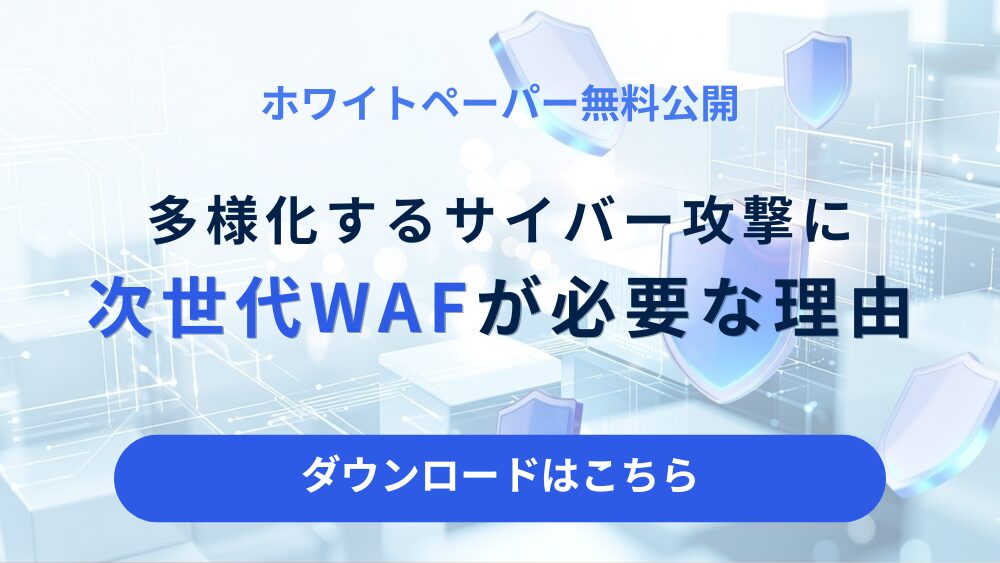 ホワイトペーパー無料公開

多様化するサイバー攻撃に
次世代WAFが必要な理由

ダウンロードはこちら